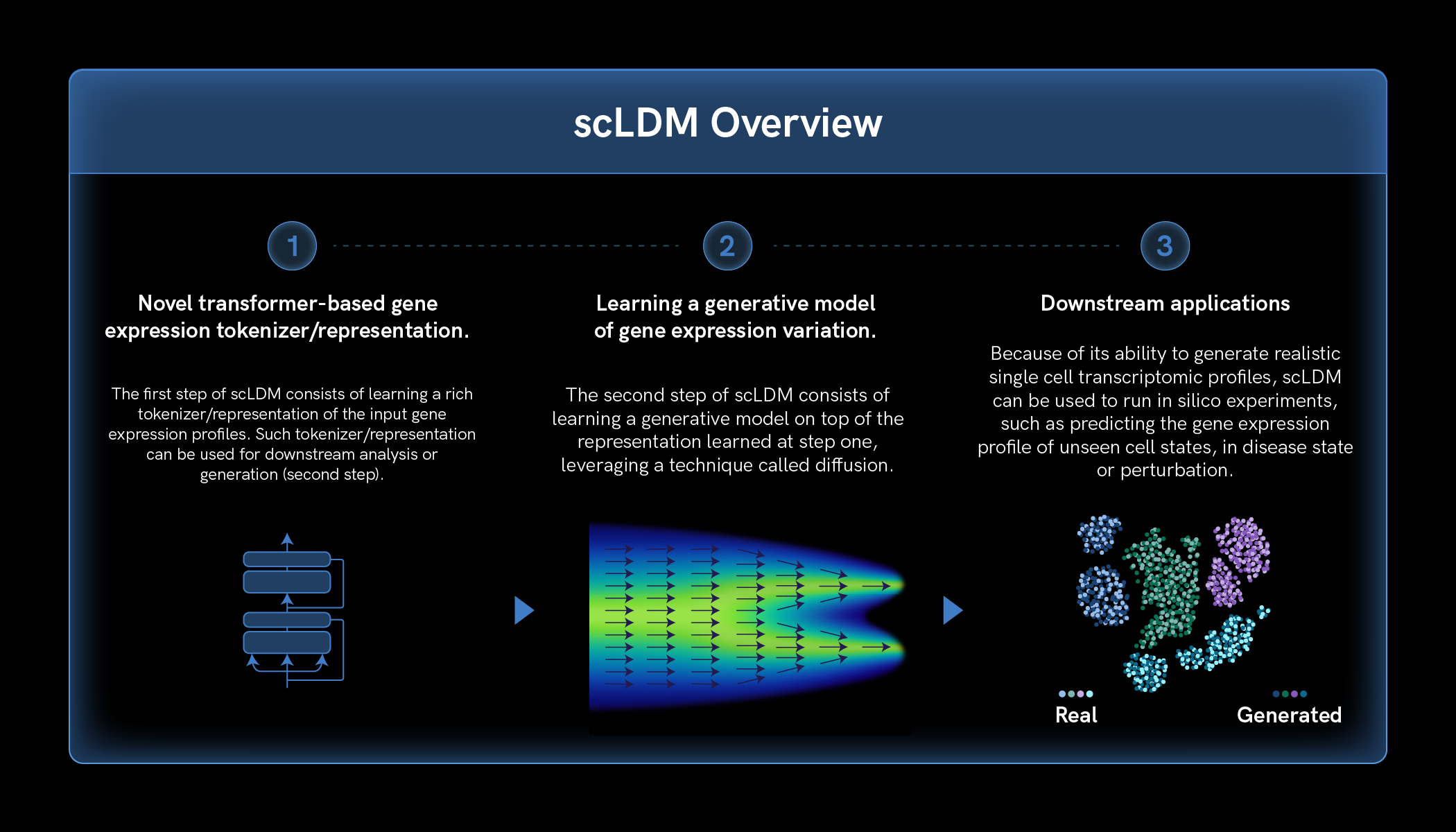 scLDM Overview

1

Novel transformer-based gene expression tokenizer/representation.

The first step of scLDM consists of learning a rich tokenizer/representation of the input gene expression profiles. Such tokenizer/representation can be used for downstream analysis or generation (second step).

2

Learning a generative model of gene expression variation.

The second step of scLDM consists of learning a generative model on top of the representation learned at step one, leveraging a technique called diffusion.

3

Downstream applications

Because of its ability to generate realistic single cell transcriptomic profiles, scLDM can be used to run in silico experiments, such as predicting the gene expression profile of unseen cell states, in disease state or perturbation.

Real

Generated